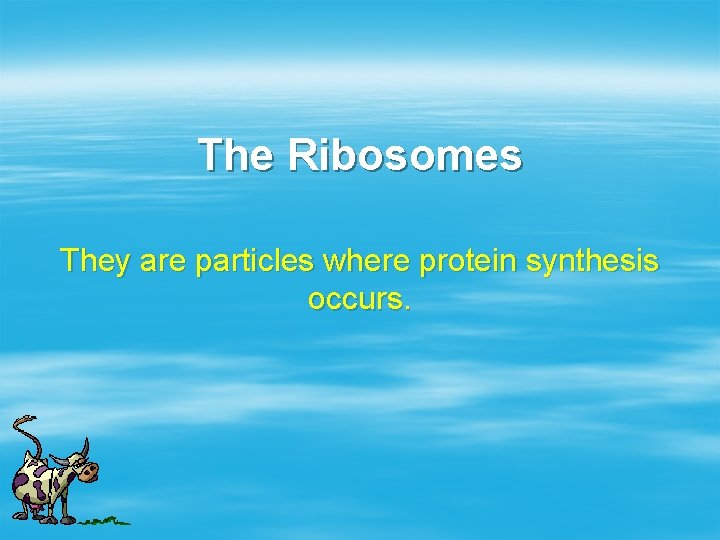 The Ribosomes

They are particles where protein synthesis occurs.